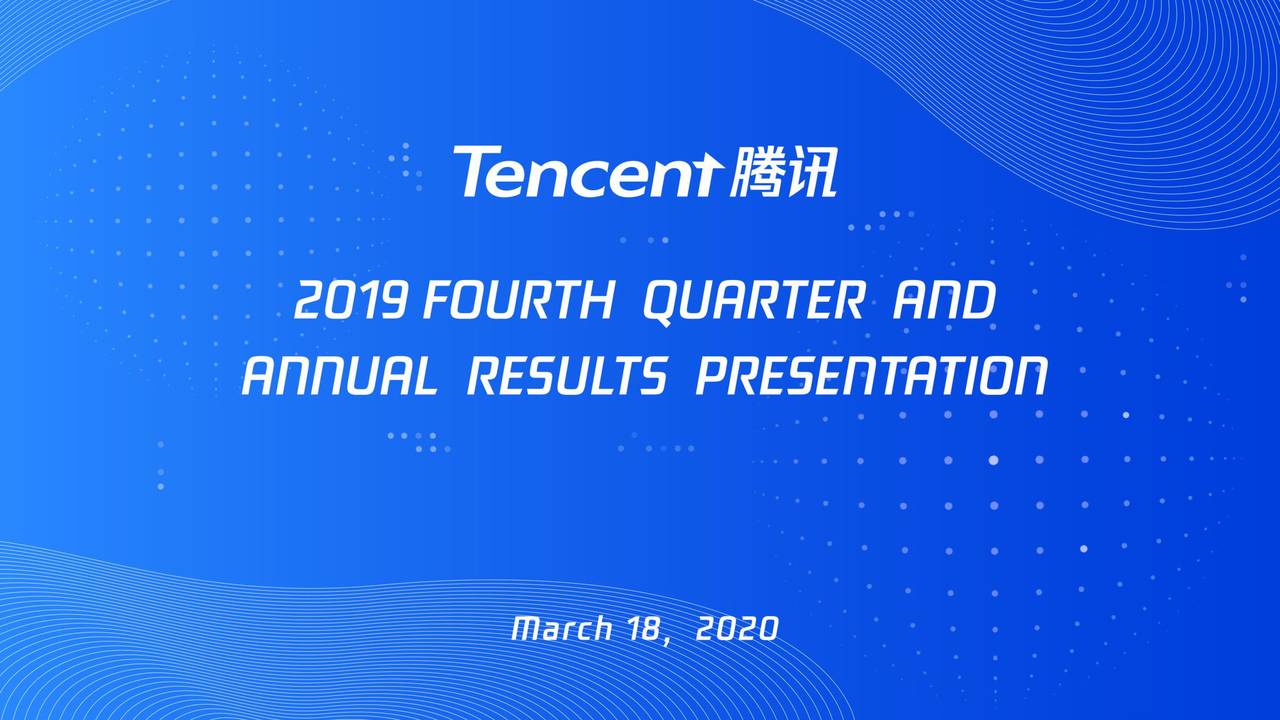 Tencent 腾讯

2019 FOURTH QUARTER AND ANNUAL RESULTS PRESENTATION

March 18, 2020